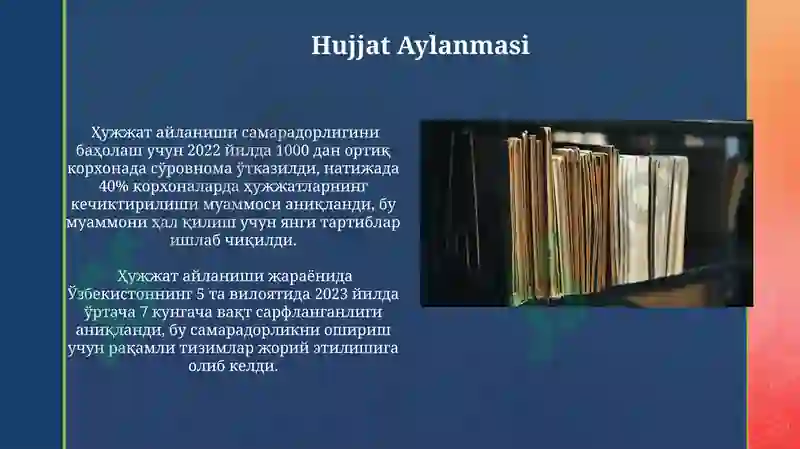 Hujjat Aylanmasi

Ҳужжат айланиши самарадорлигини баҳолаш учун 2022 йилда 1000 дан ортиқ корхонада сўровнома ўтказилди, натижада 40% корхоналарда ҳужжатларнинг кечиктирилиши муаммоси аниқланди, бу муаммони ҳал қилиш учун янги тартиблар ишлаб чиқилди.

Ҳужжат айланиши жараёнида Ўзбекистоннинг 5 та вилоятида 2023 йилда ўртача 7 кунгача вақт сарфланганлиги аниқланди, бу самарадорликни ошириш учун рақамли тизимлар жорий этилишига олиб келди.